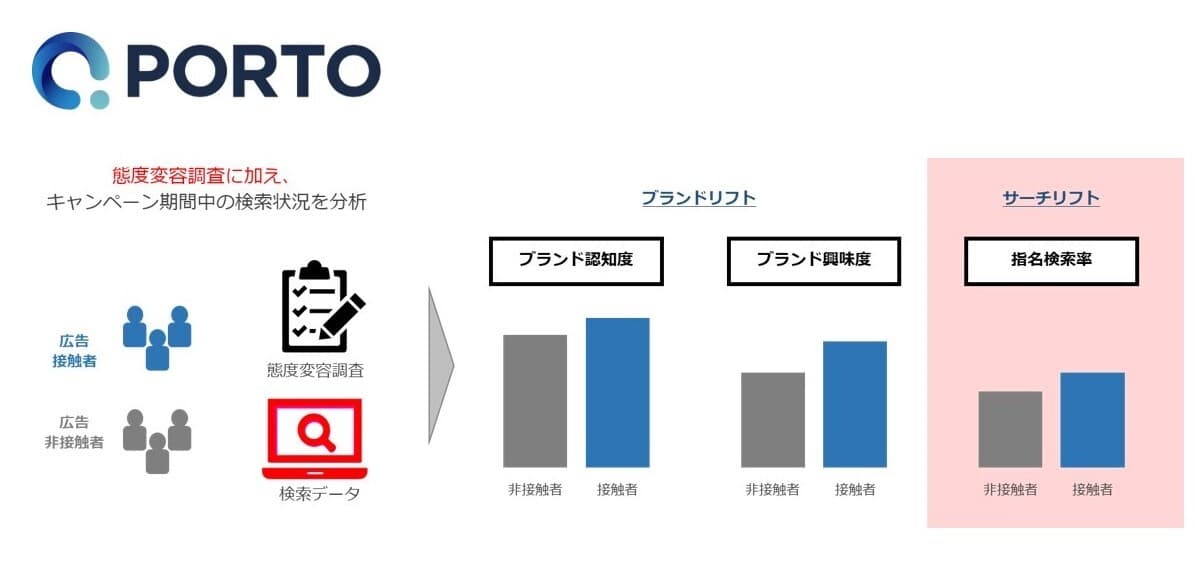 PORTO

態度変容調査に加え、
キャンペーン期間中の検索状況を分析

広告
接触者

広告
非接触者

態度変容調査

検索データ

ブランドリフト

ブランド認知度

非接触者 接触者

ブランド興味度

非接触者 接触者

サーチリフト

指名検索率

非接触者 接触者